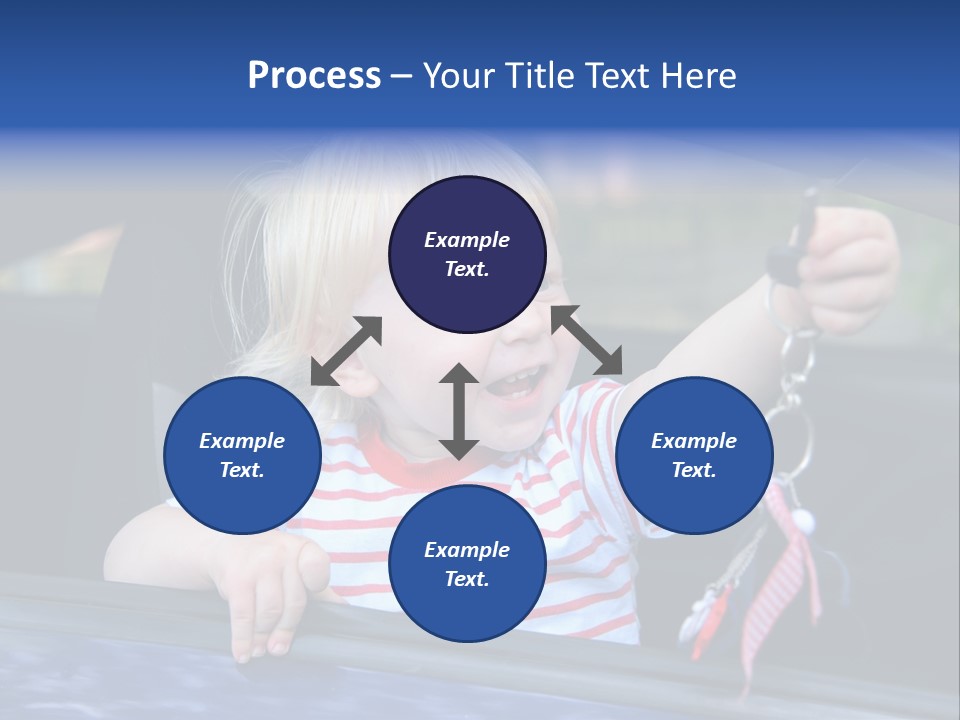 Process – Your Title Text Here

Example Text.

Example Text.

Example Text.

Example Text.